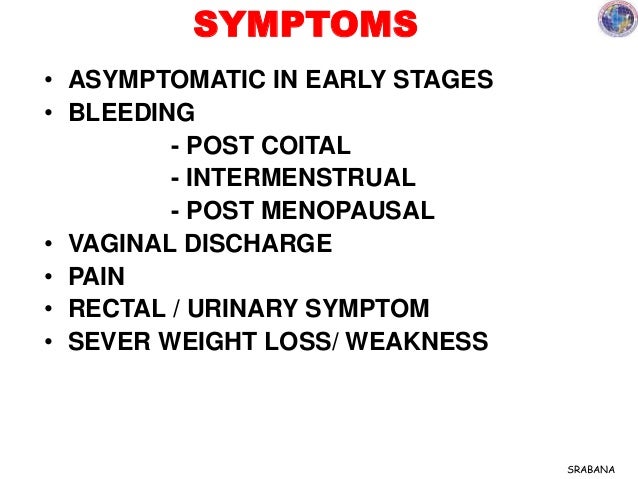 SYMPTOMS

• ASYMPTOMATIC IN EARLY STAGES
• BLEEDING
- POST COITAL
- INTERMENSTRUAL
- POST MENOPAUSAL
• VAGINAL DISCHARGE
• PAIN
• RECTAL / URINARY SYMPTOM
• SEVER WEIGHT LOSS/ WEAKNESS

SRABANA